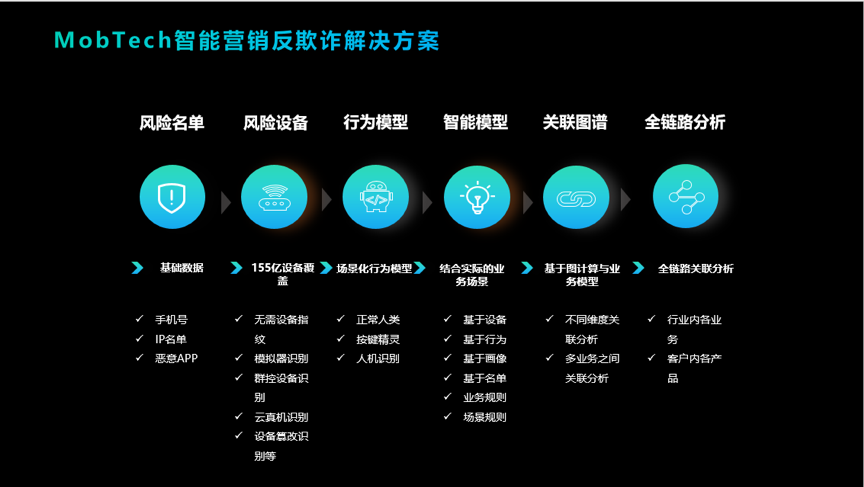 MobTech智能营销反欺诈解决方案

风险名单

基础数据

✓ 手机号
✓ IP名单
✓ 恶意APP

风险设备

155亿设备覆盖

✓ 无需设备指纹
✓ 模拟器识别
✓ 群控设备识别
✓ 云真机识别
✓ 设备篡改识别等

行为模型

场景化行为模型

✓ 正常人类
✓ 按键精灵
✓ 人机识别

智能模型

结合实际的业务场景

✓ 基于设备
✓ 基于行为
✓ 基于画像
✓ 基于名单
✓ 业务规则
✓ 场景规则

关联图谱

基于图计算与业务模型

✓ 不同维度关联分析
✓ 多业务之间关联分析

全链路分析

全链路关联分析

✓ 行业内各业务
✓ 客户内各产品